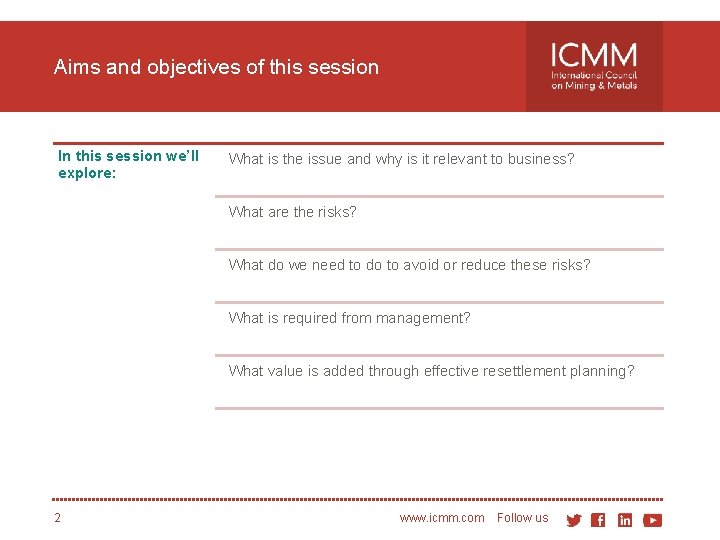 Aims and objectives of this session

ICMM
International Council on Mining & Metals

In this session we'll explore:

What is the issue and why is it relevant to business?

What are the risks?

What do we need to do to avoid or reduce these risks?

What is required from management?

What value is added through effective resettlement planning?

2

www.icmm.com Follow us